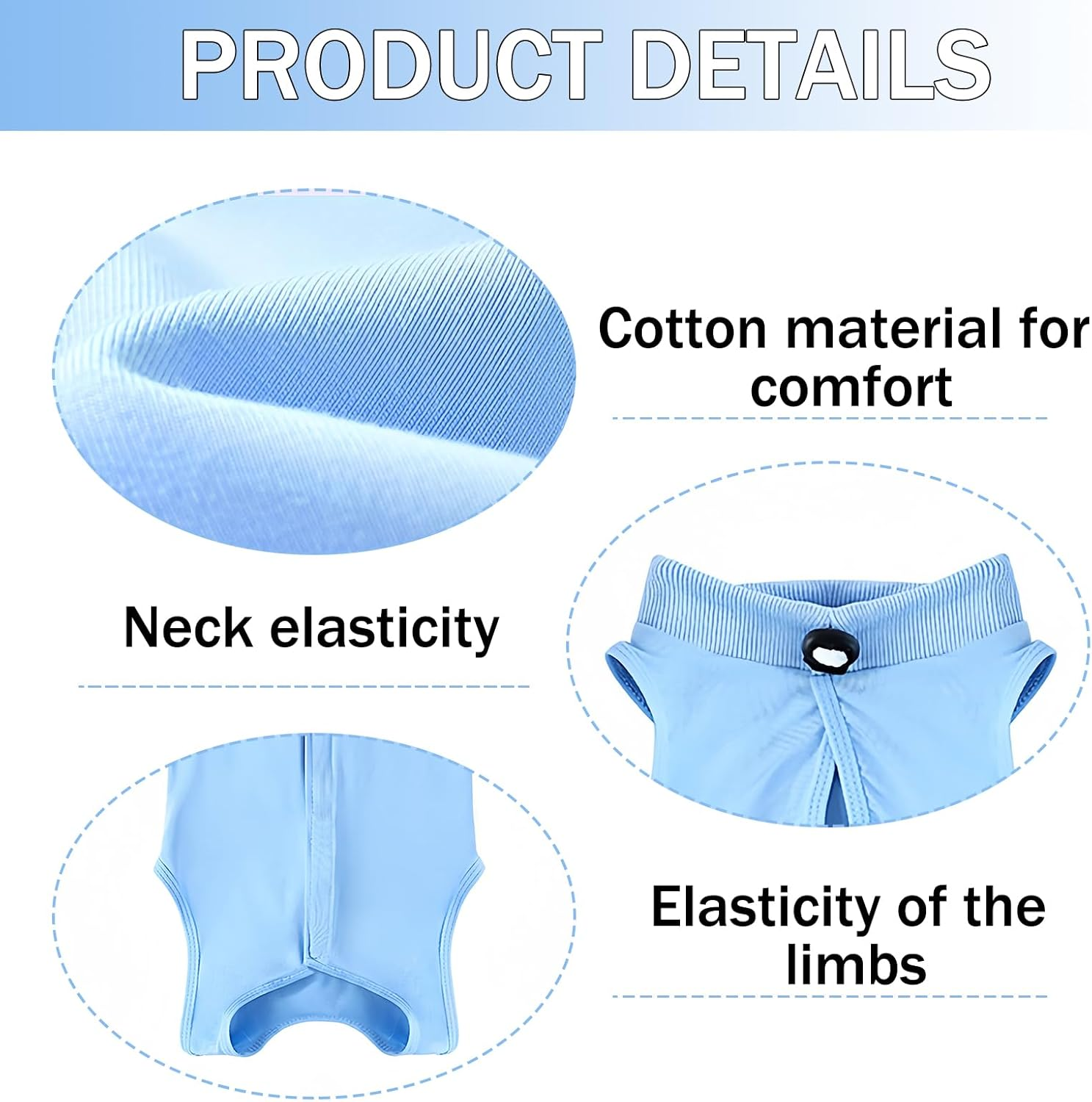 PRODUCT DETAILS

Cotton material for comfort

Neck elasticity

Elasticity of the limbs